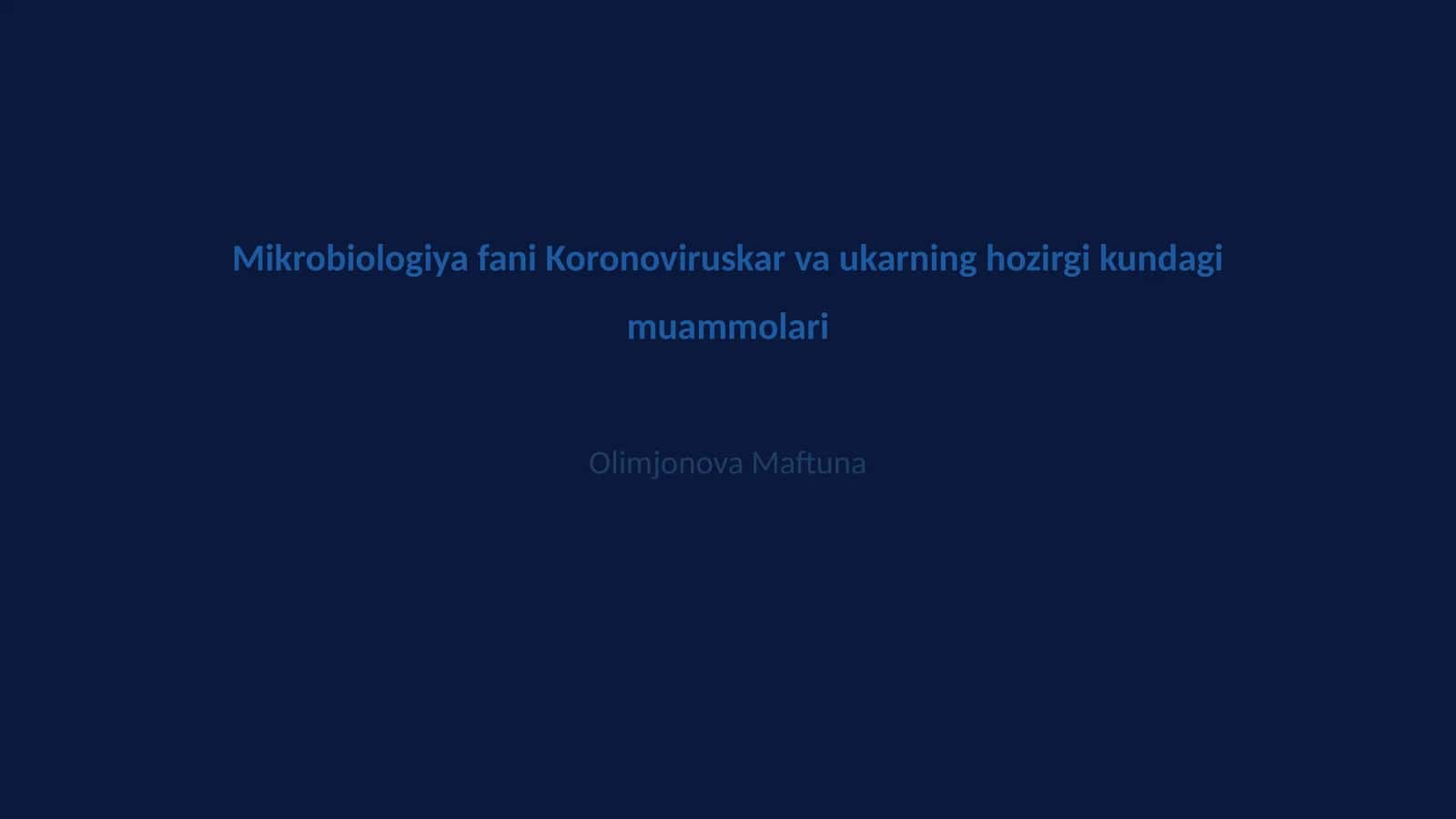 Mikrobiologiya fani Koronoviruskar va ukarning hozirgi kundagi muammolari

Olimjonova Maftuna